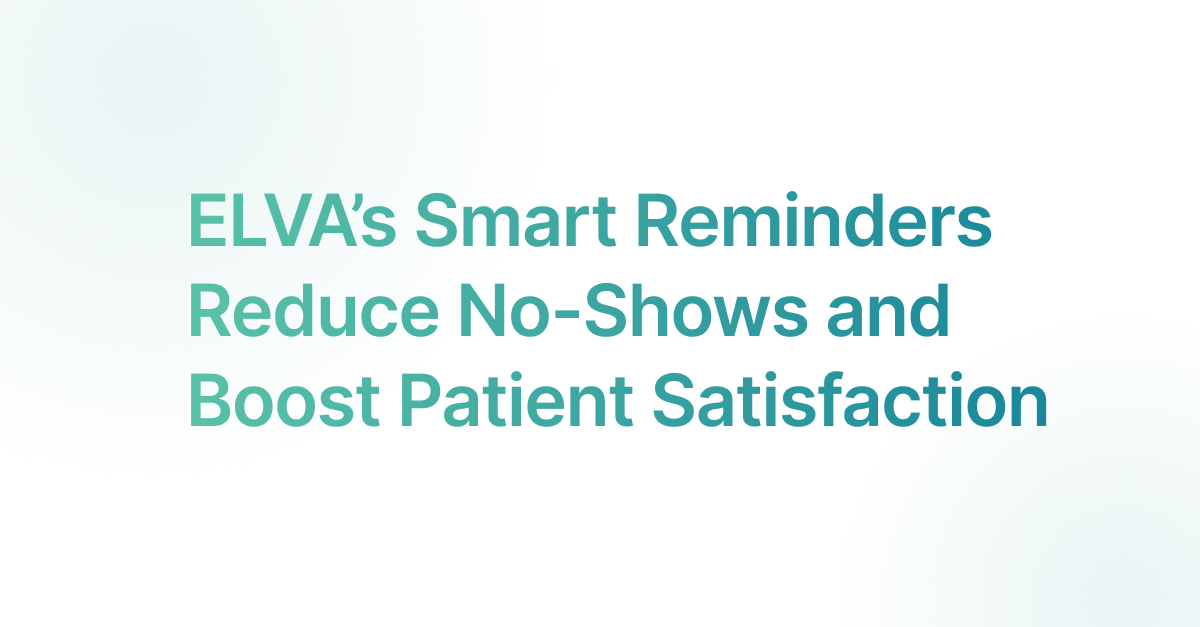 ELVA’s Smart Reminders Reduce No-Shows and Boost Patient Satisfaction